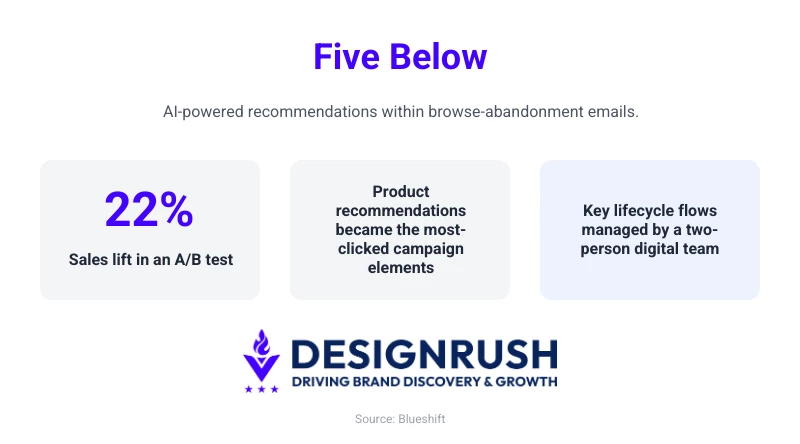 Five Below

AI-powered recommendations within browse-abandonment emails.

22%

Sales lift in an A/B test

Product recommendations became the most-clicked campaign elements

Key lifecycle flows managed by a two-person digital team

DESIGNRUSH
DRIVING BRAND DISCOVERY & GROWTH

Source: Blueshift